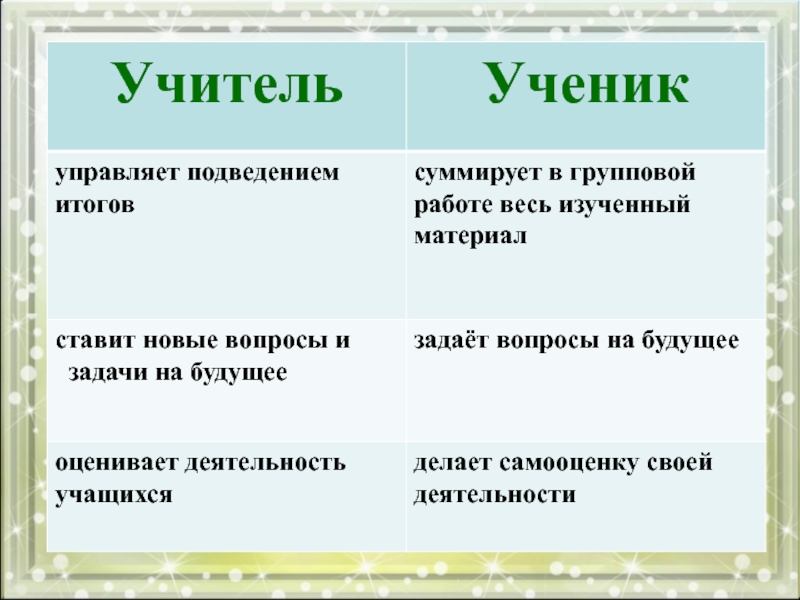 | Учитель | Ученик |
|---|---|
| управляет подведением итогов | суммирует в групповой работе весь изученный материал |
| ставит новые вопросы и задачи на будущее | задаёт вопросы на будущее |
| оценивает деятельность учащихся | делает самооценку своей деятельности |